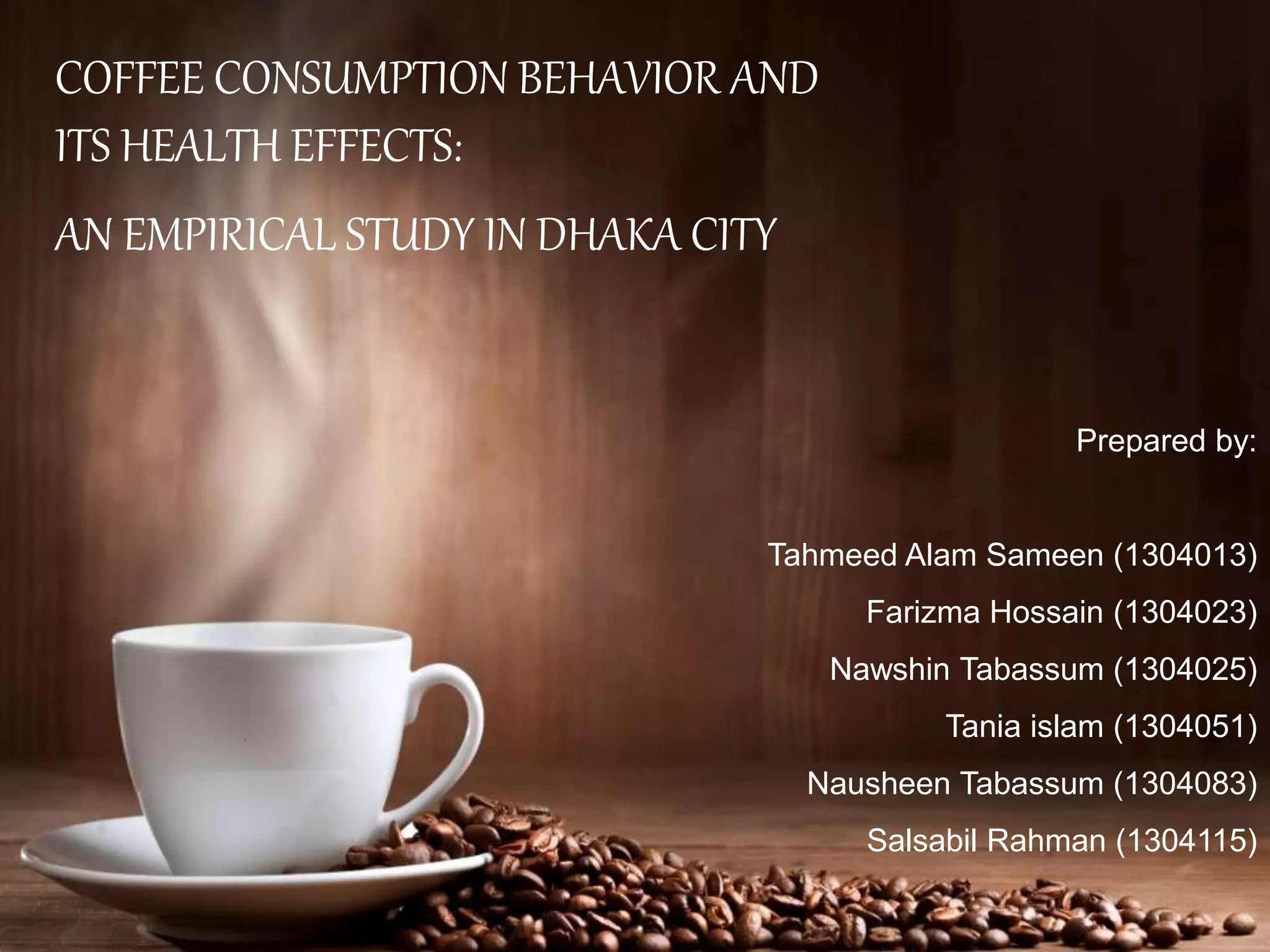 COFFEE CONSUMPTION BEHAVIOR AND ITS HEALTH EFFECTS:

AN EMPIRICAL STUDY IN DHAKA CITY

Prepared by:

Tahmeed Alam Sameen (1304013)

Farizma Hossain (1304023)

Nawshin Tabassum (1304025)

Tania islam (1304051)

Nausheen Tabassum (1304083)

Salsabil Rahman (1304115)